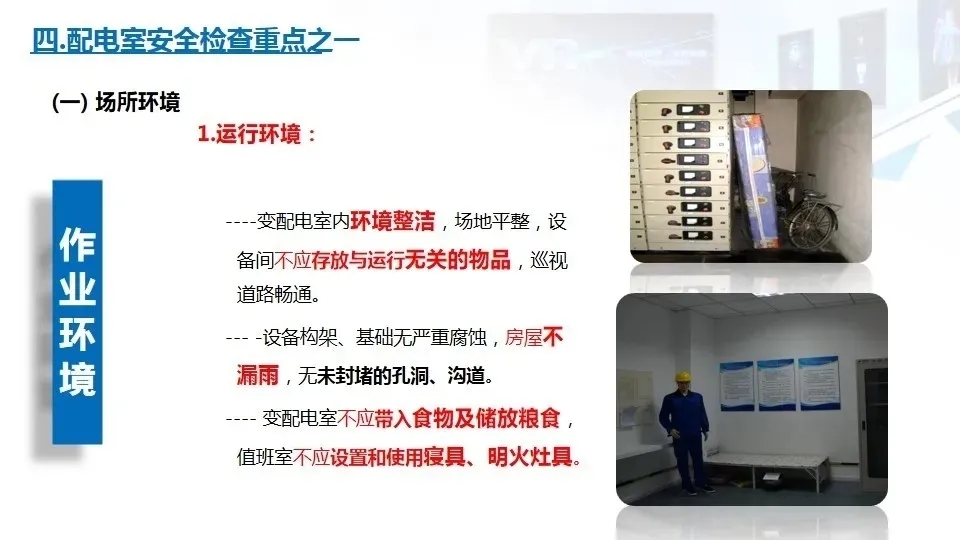 四.配电室安全检查重点之一

(一) 场所环境

1.运行环境：

作业环境

----变配电室内环境整洁，场地平整，设备间不应存放与运行无关的物品，巡视道路畅通。

--- -设备构架、基础无严重腐蚀，房屋不漏雨，无未封堵的孔洞、沟道。

---- 变配电室不应带入食物及储放粮食，值班室不应设置和使用寝具、明火灶具。